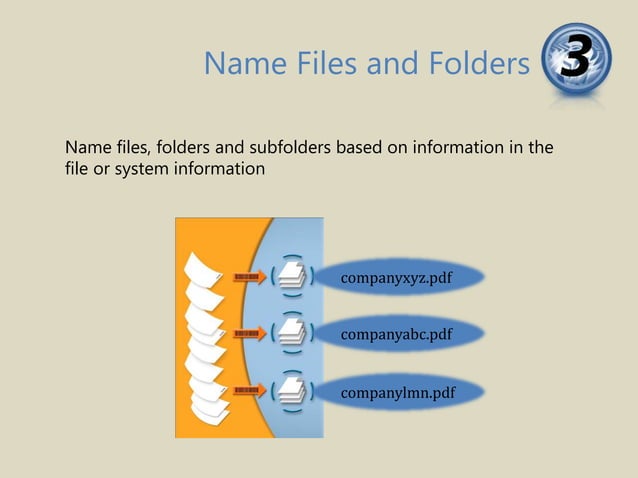 Name Files and Folders

3

Name files, folders and subfolders based on information in the file or system information

companyxyz.pdf

companyabc.pdf

companylmn.pdf